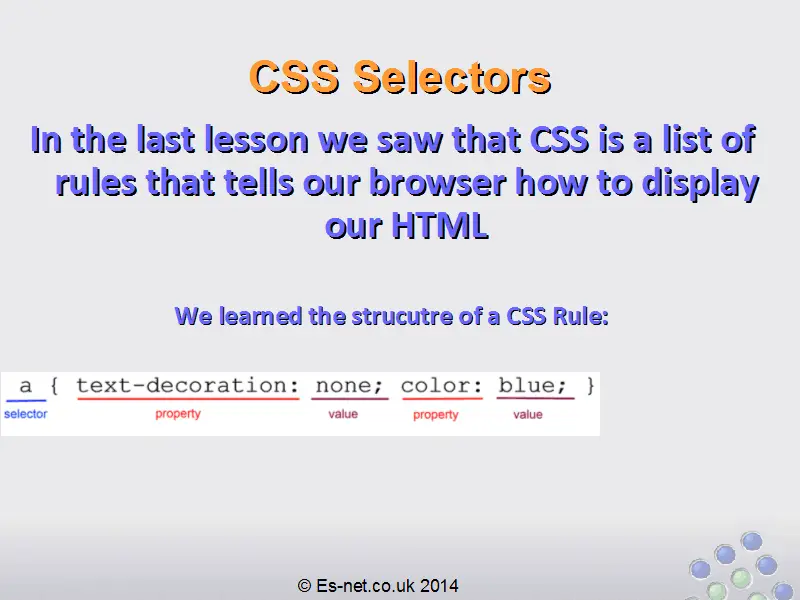 CSS Selectors

In the last lesson we saw that CSS is a list of rules that tells our browser how to display our HTML

We learned the strucutre of a CSS Rule:

a { text-decoration: none; color: blue; }
selector property value property value

© Es-net.co.uk 2014